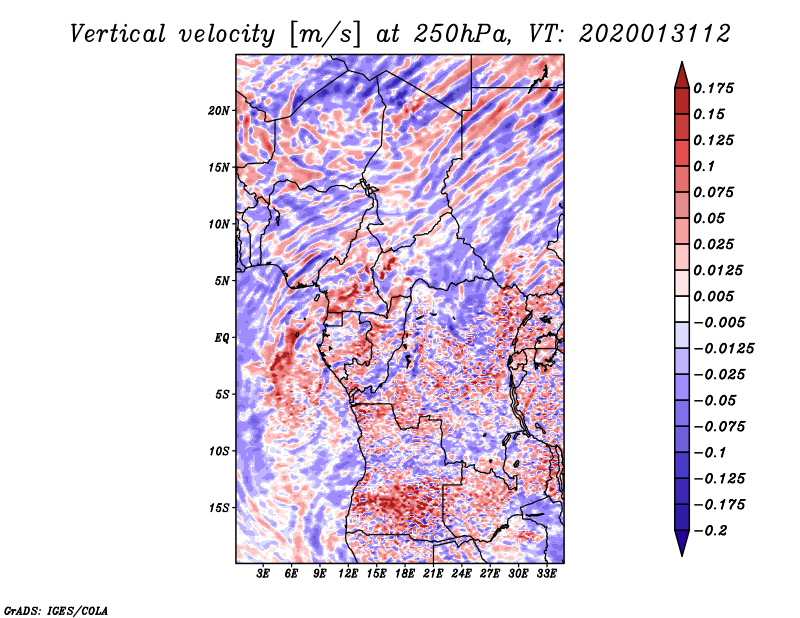 Vertical velocity [m/s] at 250hPa, VT: 2020013112

20N
15N
10N
5N
EQ
5S
10S
15S

3E 6E 9E 12E 15E 18E 21E 24E 27E 30E 33E

0.175
0.15
0.125
0.1
0.075
0.05
0.025
0.0125
0.005
−0.005
−0.0125
−0.025
−0.05
−0.075
−0.1
−0.125
−0.175
−0.2

GrADS: IGES/COLA